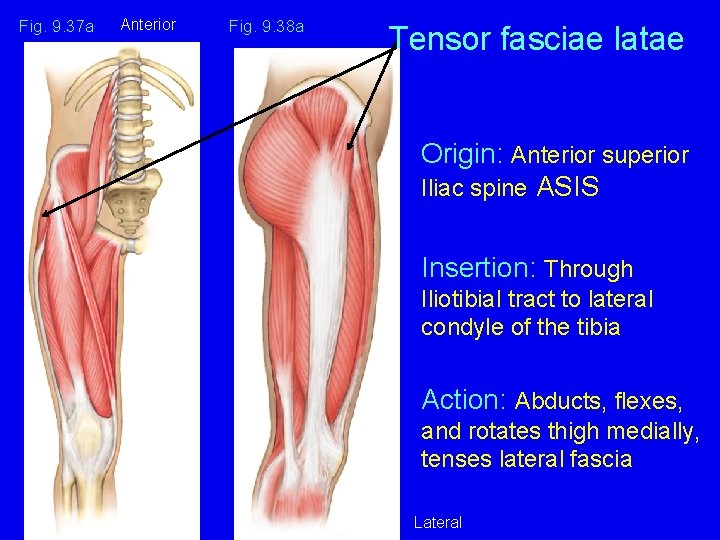 Fig. 9.37a Anterior

Fig. 9.38a

Tensor fasciae latae

Origin: Anterior superior Iliac spine ASIS

Insertion: Through Iliotibial tract to lateral condyle of the tibia

Action: Abducts, flexes, and rotates thigh medially, tenses lateral fascia

Lateral